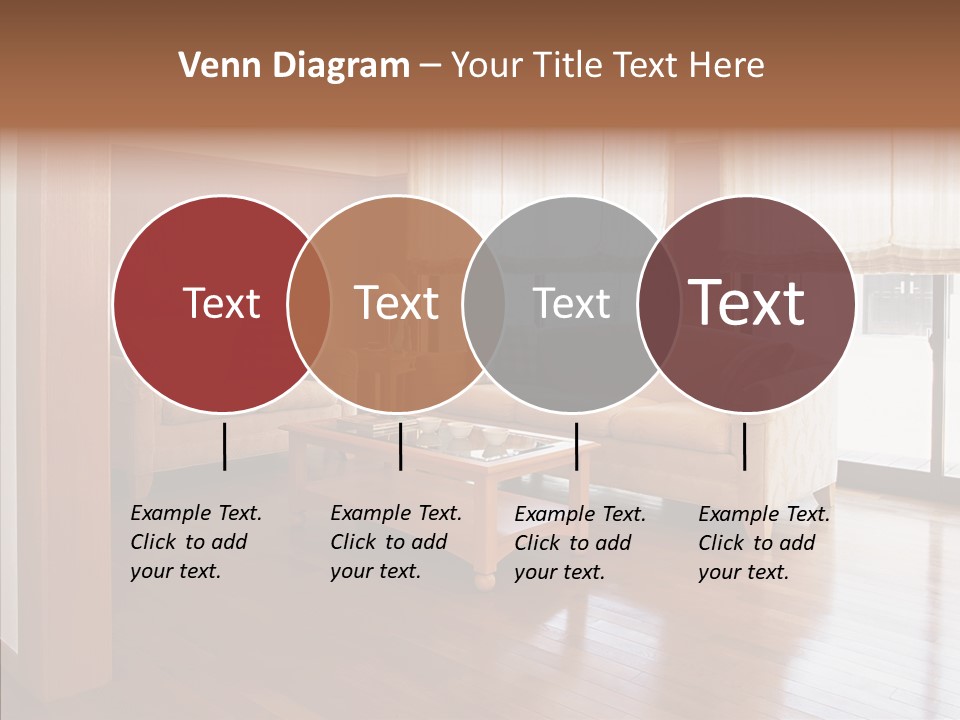 Venn Diagram – Your Title Text Here

Text

Text

Text

Text

Example Text. Click to add your text.

Example Text. Click to add your text.

Example Text. Click to add your text.

Example Text. Click to add your text.